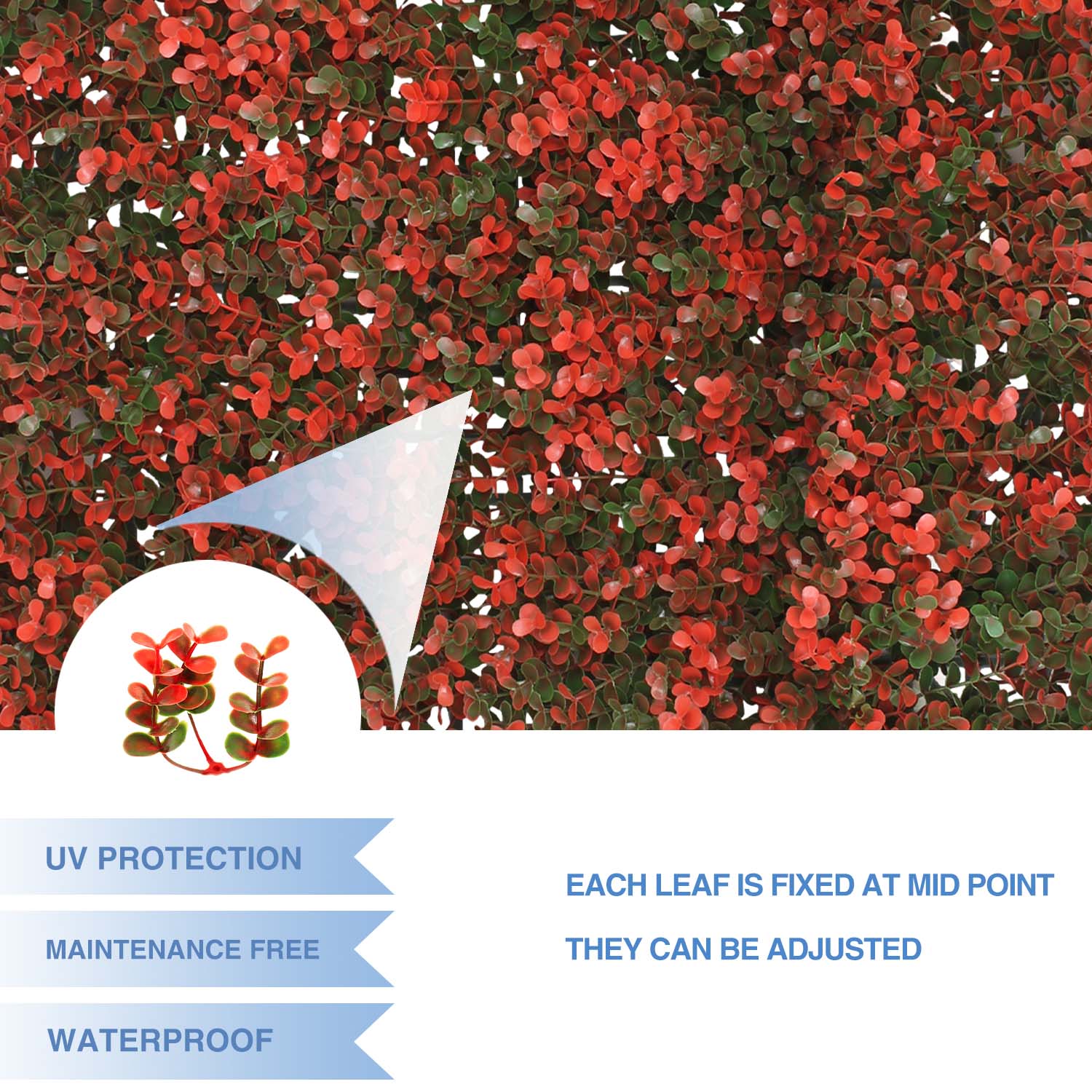 UV PROTECTION

MAINTENANCE FREE

WATERPROOF

EACH LEAF IS FIXED AT MID POINT

THEY CAN BE ADJUSTED